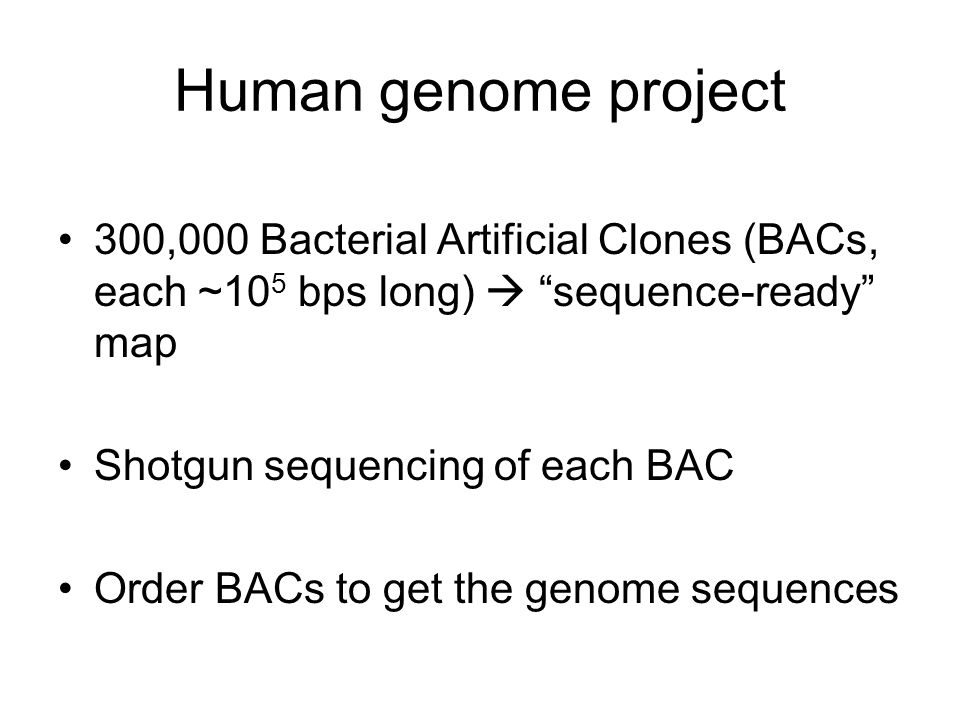 Human genome project

• 300,000 Bacterial Artificial Clones (BACs, each ~$10^5$ bps long) → “sequence-ready” map

• Shotgun sequencing of each BAC

• Order BACs to get the genome sequences